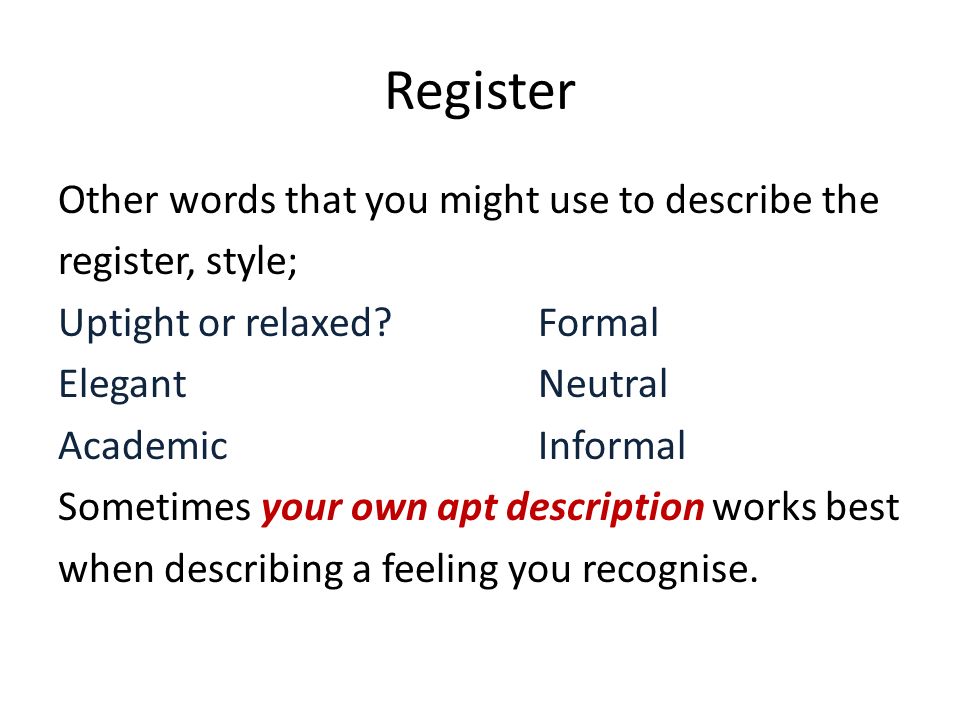 Register

Other words that you might use to describe the register, style;

Uptight or relaxed?
Elegant
Academic

Formal
Neutral
Informal

Sometimes your own apt description works best when describing a feeling you recognise.